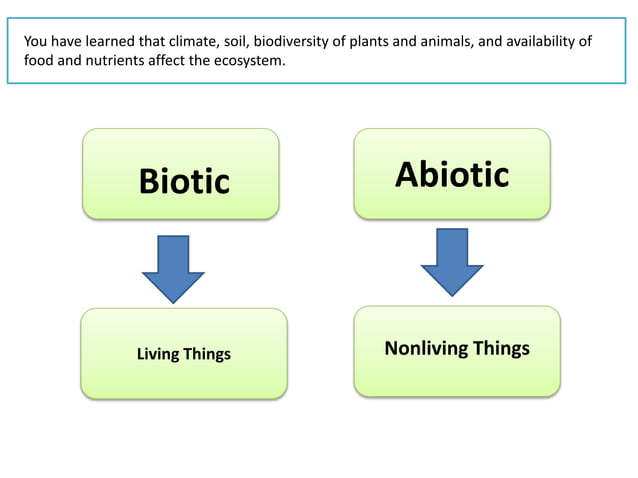 You have learned that climate, soil, biodiversity of plants and animals, and availability of food and nutrients affect the ecosystem.

Biotic

Living Things

Abiotic

Nonliving Things